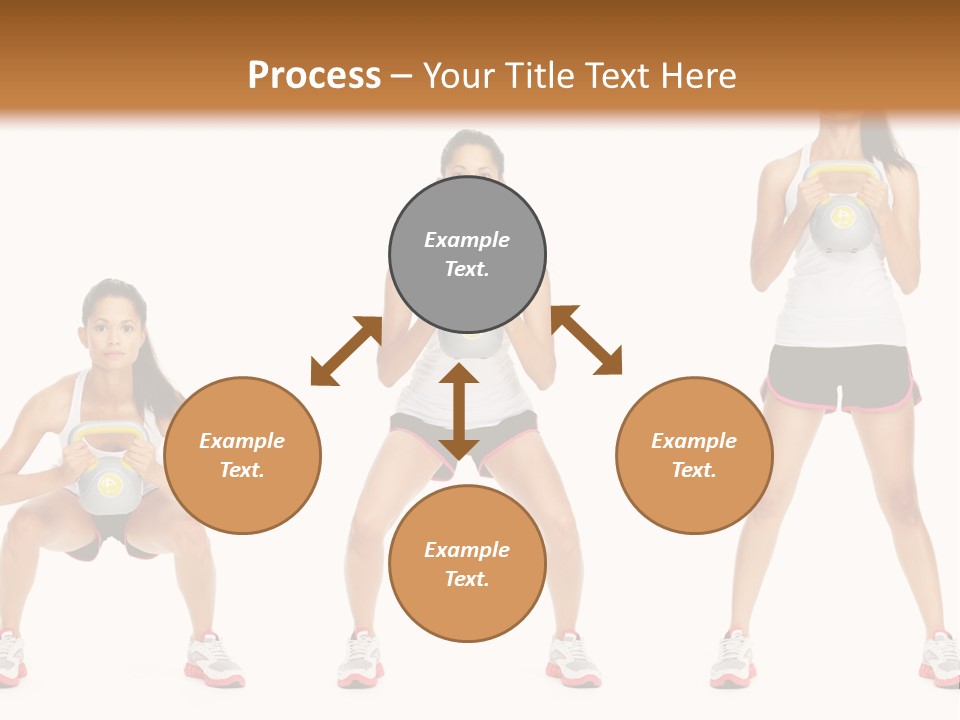 Process – Your Title Text Here

Example Text.

Example Text.

Example Text.

Example Text.